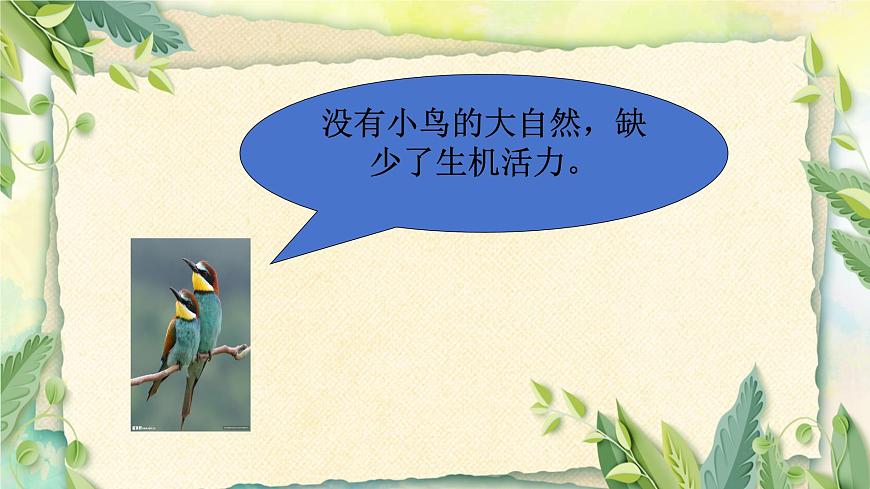 没有小鸟的大自然，缺少了生机活力。